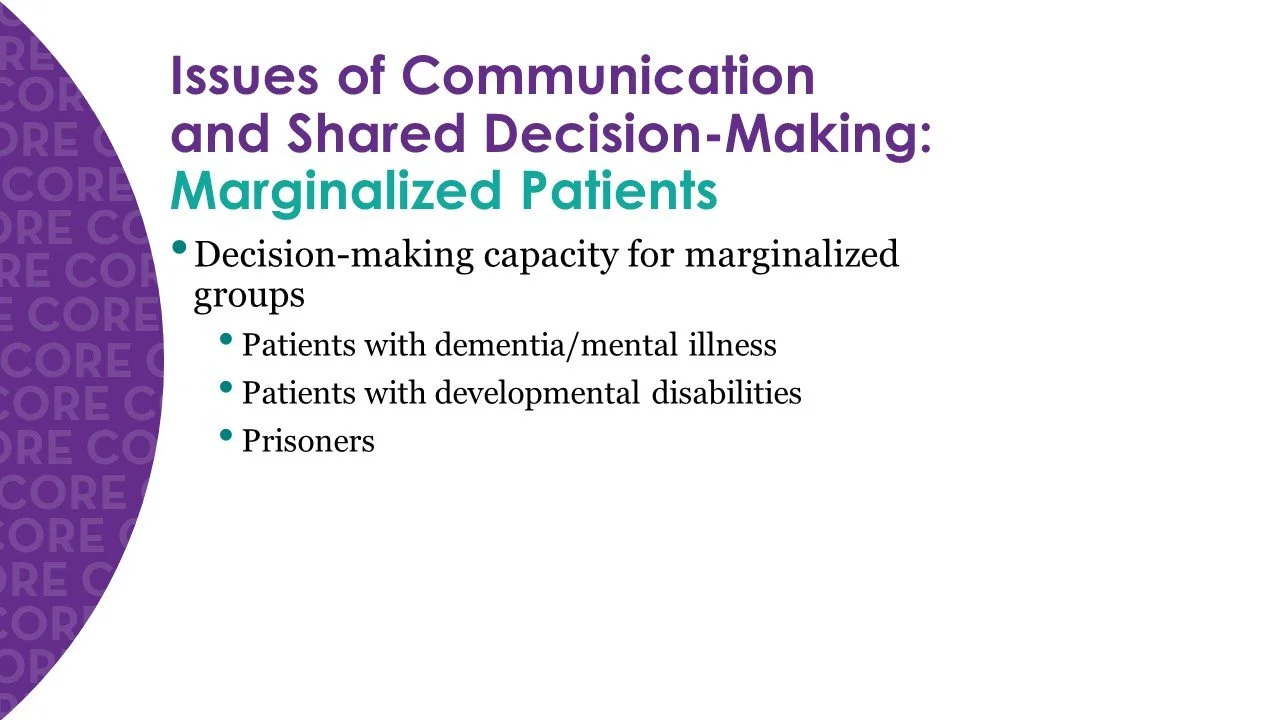 Issues of Communication and Shared Decision-Making: Marginalized Patients

• Decision-making capacity for marginalized groups
  • Patients with dementia/mental illness
  • Patients with developmental disabilities
  • Prisoners